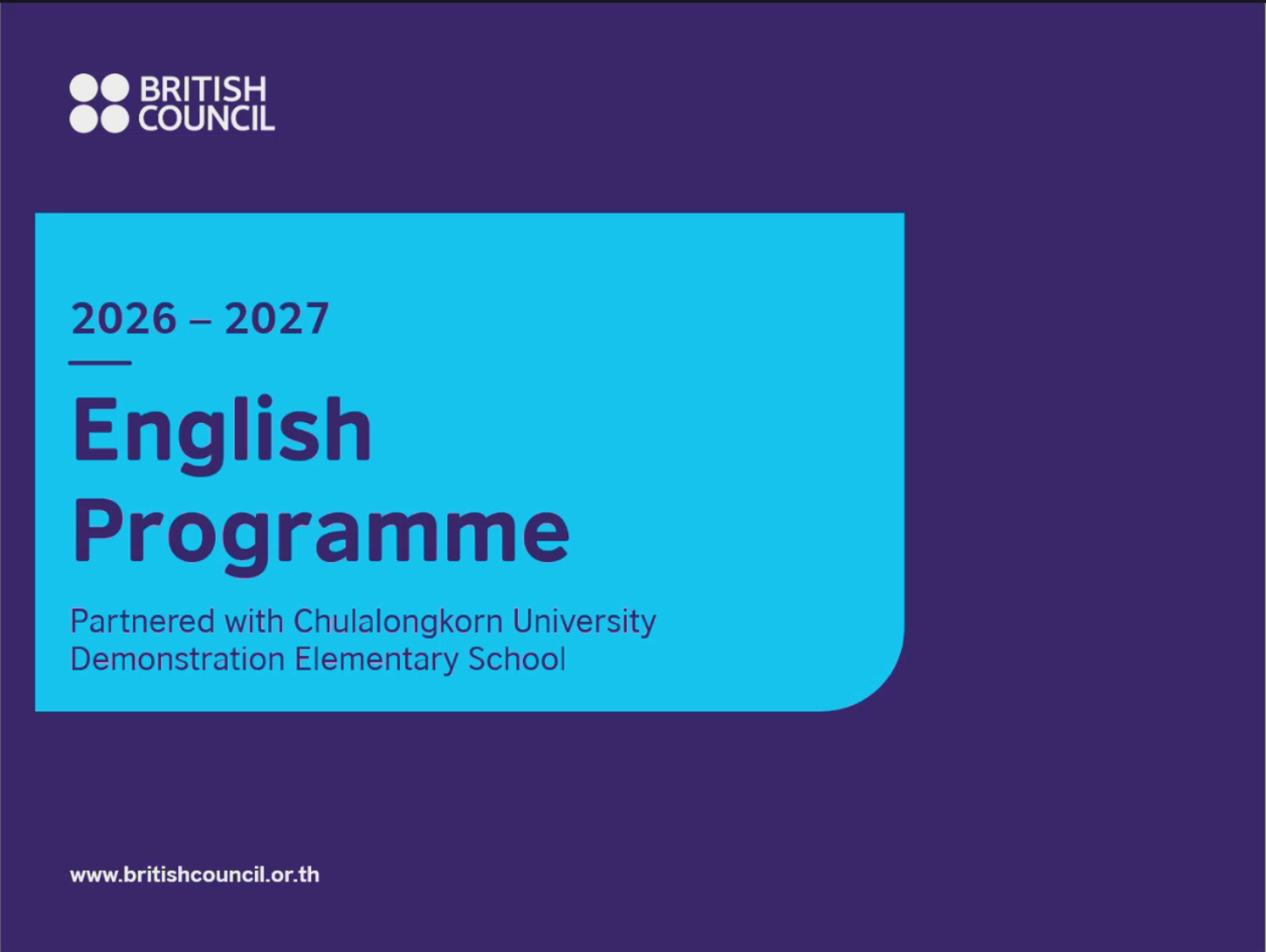 BRITISH
COUNCIL

2026 – 2027

English Programme

Partnered with Chulalongkorn University Demonstration Elementary School

www.britishcouncil.or.th